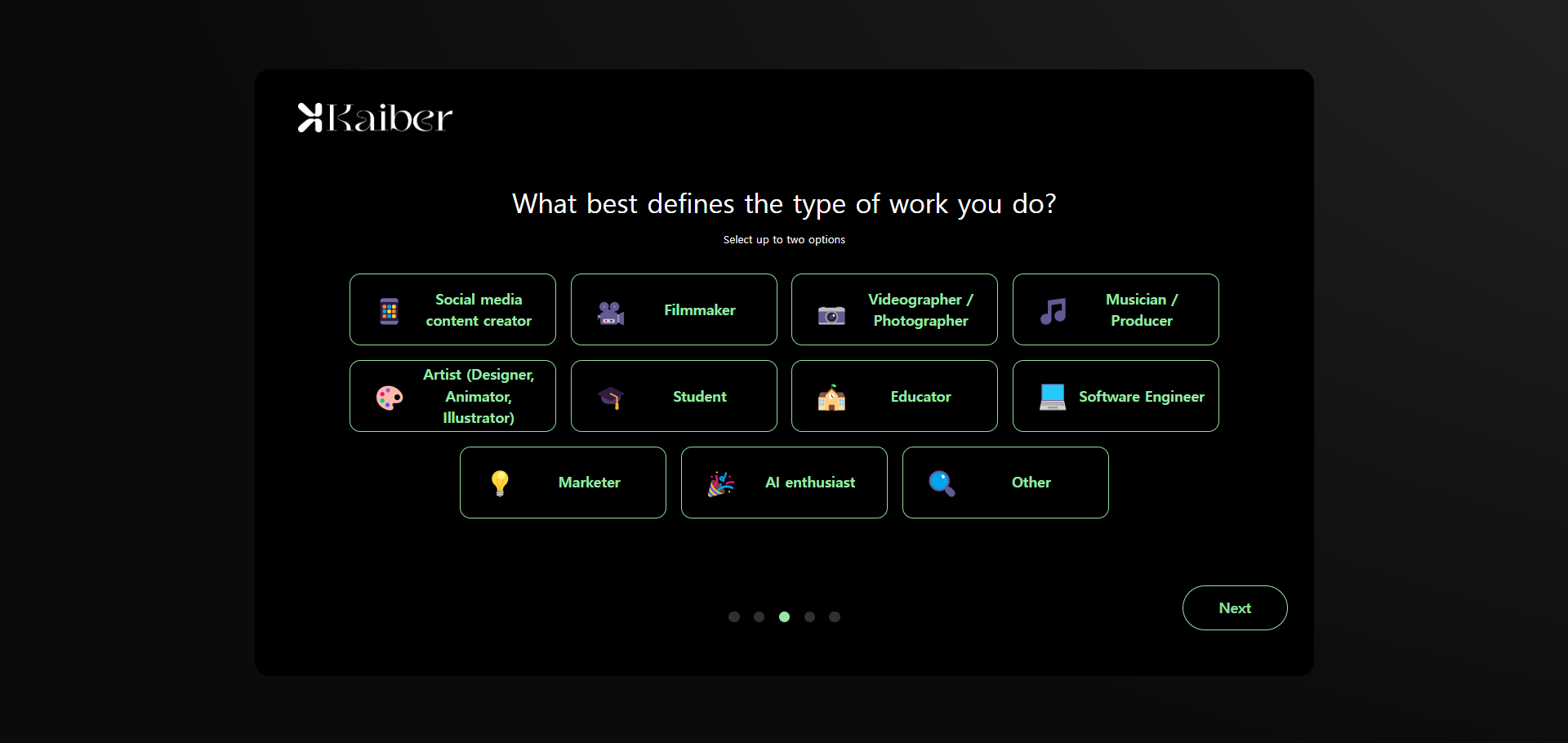 Kaiber

What best defines the type of work you do?

Select up to two options

Social media content creator

Filmmaker

Videographer / Photographer

Musician / Producer

Artist (Designer, Animator, Illustrator)

Student

Educator

Software Engineer

Marketer

AI enthusiast

Other

Next